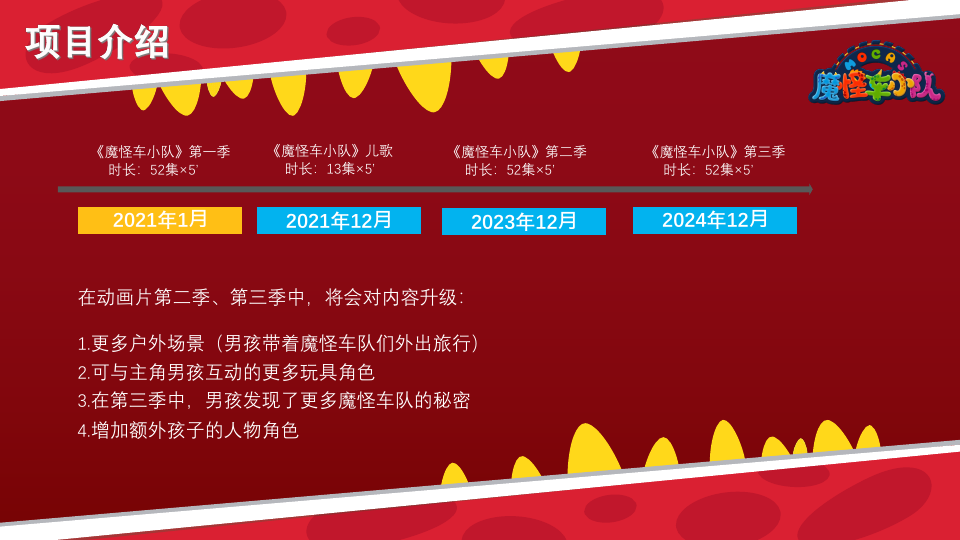 项目介绍

MOCARS
魔怪车小队

《魔怪车小队》第一季
时长：52集×5'

《魔怪车小队》儿歌
时长：13集×5'

《魔怪车小队》第二季
时长：52集×5'

《魔怪车小队》第三季
时长：52集×5'

2021年1月

2021年12月

2023年12月

2024年12月

在动画片第二季、第三季中，将会对内容升级：

1.更多户外场景（男孩带着魔怪车队们外出旅行）
2.可与主角男孩互动的更多玩具角色
3.在第三季中，男孩发现了更多魔怪车队的秘密
4.增加额外孩子的人物角色